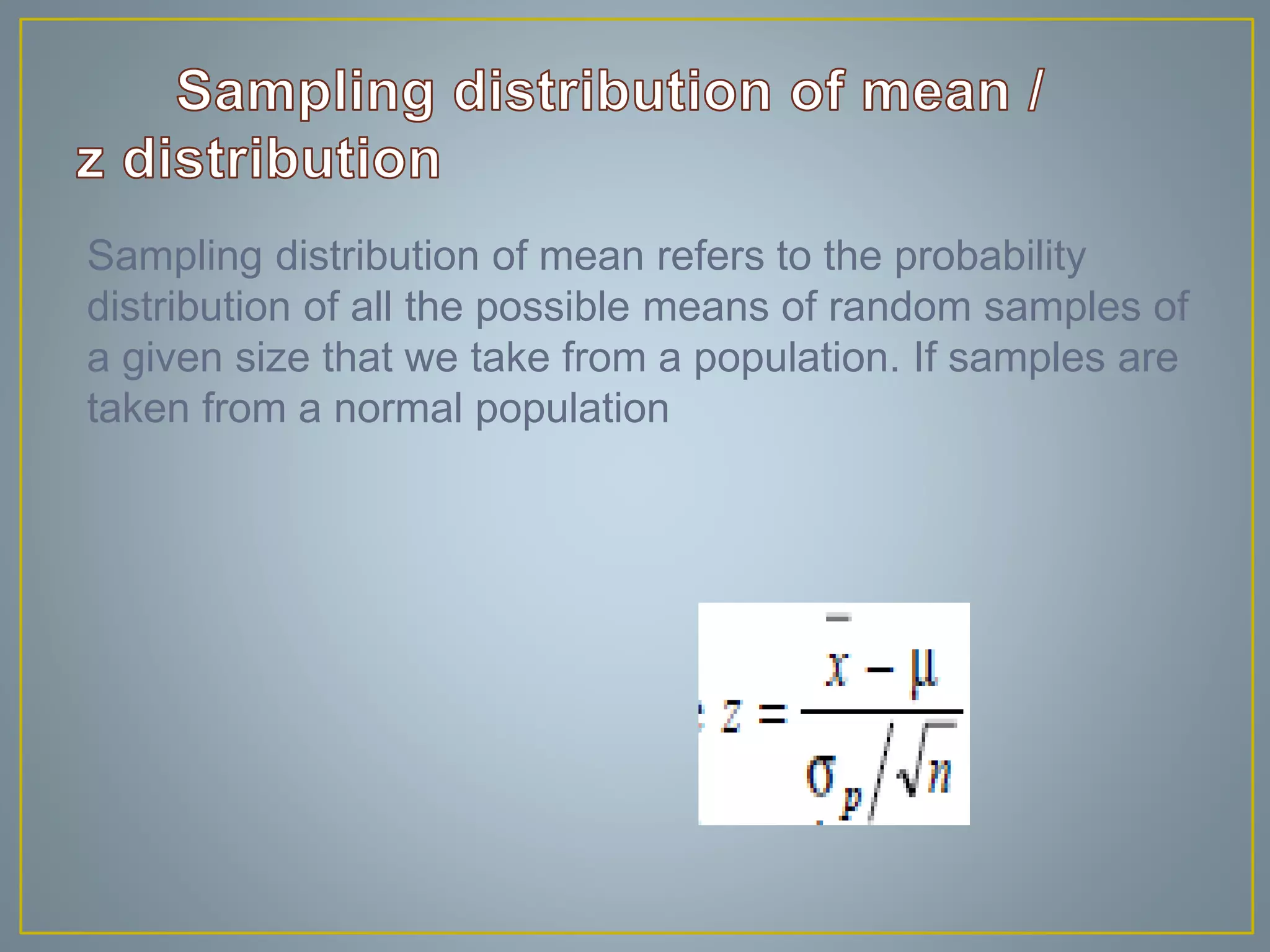 Sampling distribution of mean / z distribution

Sampling distribution of mean refers to the probability distribution of all the possible means of random samples of a given size that we take from a population. If samples are taken from a normal population

$z = \frac{\bar{x} - \mu}{\sigma_p / \sqrt{n}}$